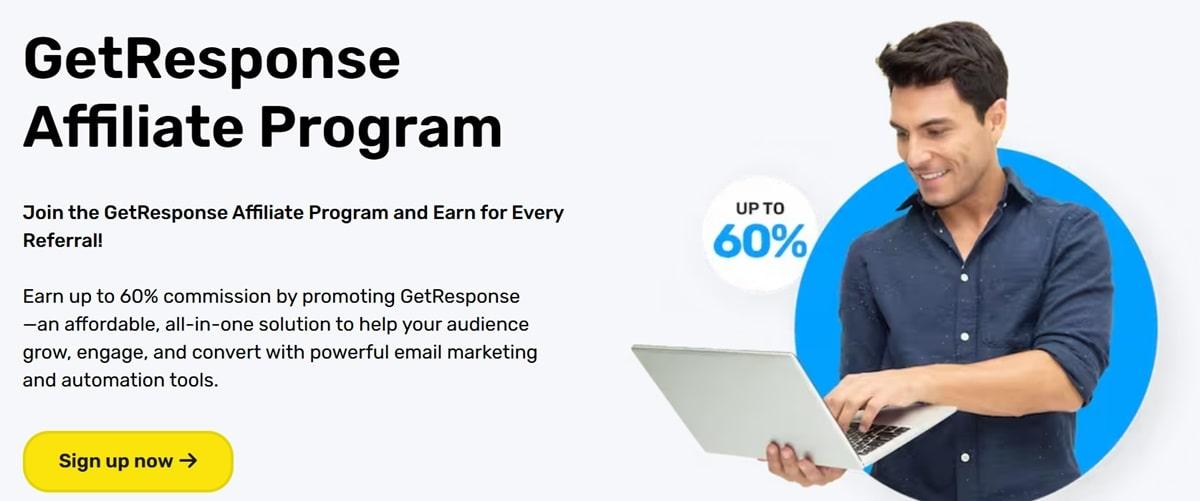 GetResponse Affiliate Program

Join the GetResponse Affiliate Program and Earn for Every Referral!

Earn up to 60% commission by promoting GetResponse—an affordable, all-in-one solution to help your audience grow, engage, and convert with powerful email marketing and automation tools.

Sign up now →

UP TO
60%